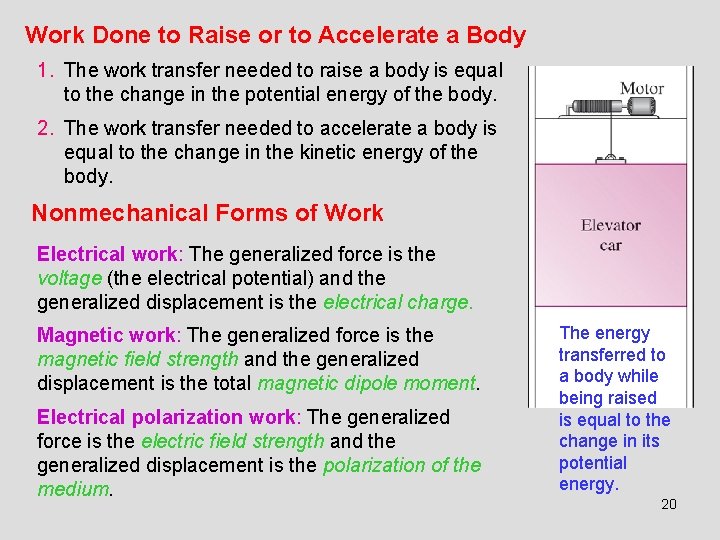 Work Done to Raise or to Accelerate a Body

1. The work transfer needed to raise a body is equal to the change in the potential energy of the body.

2. The work transfer needed to accelerate a body is equal to the change in the kinetic energy of the body.

Nonmechanical Forms of Work

Electrical work: The generalized force is the voltage (the electrical potential) and the generalized displacement is the electrical charge.

Magnetic work: The generalized force is the magnetic field strength and the generalized displacement is the total magnetic dipole moment.

Electrical polarization work: The generalized force is the electric field strength and the generalized displacement is the polarization of the medium.

Motor

Elevator car

The energy transferred to a body while being raised is equal to the change in its potential energy.

20